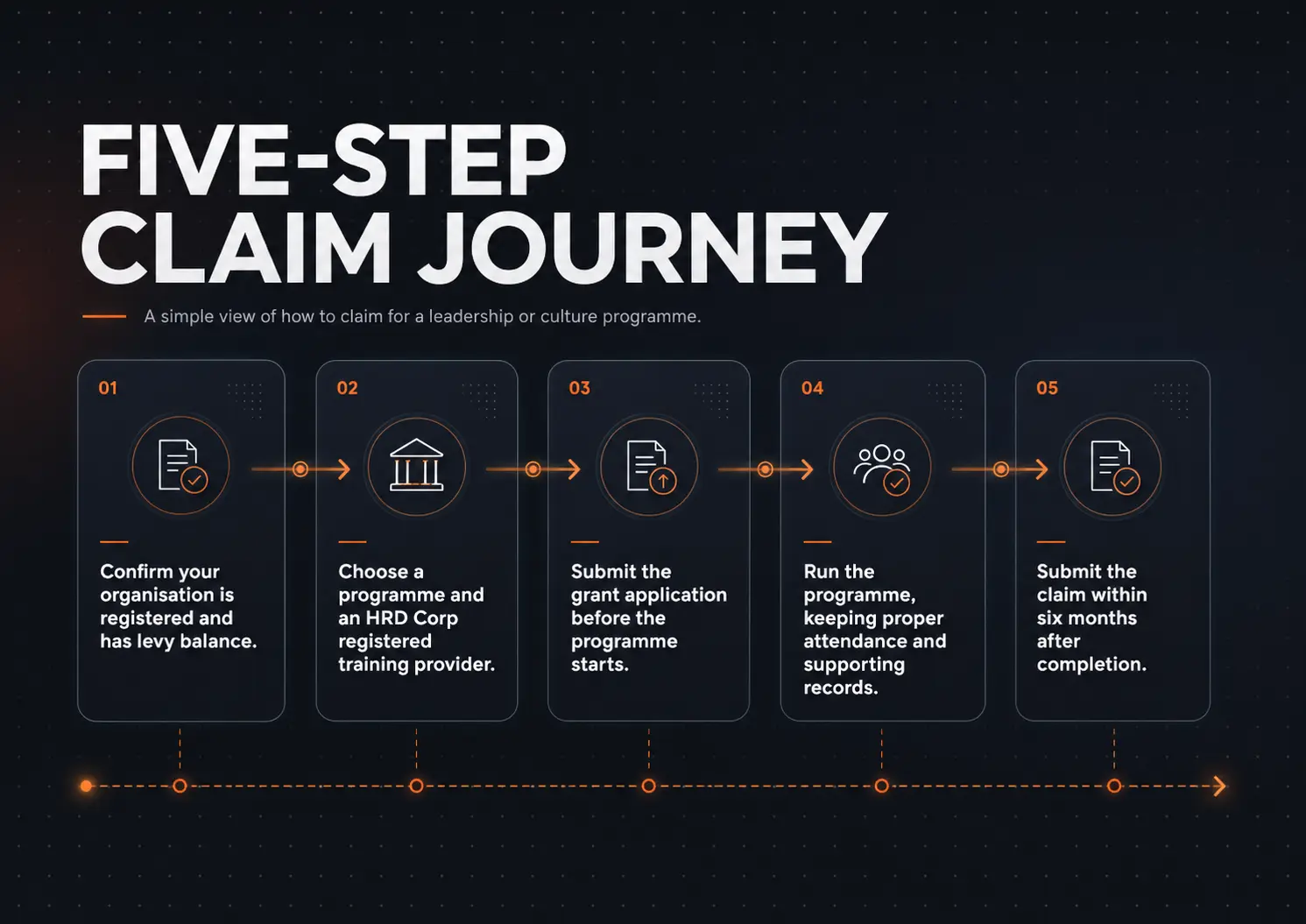 FIVE-STEP CLAIM JOURNEY

A simple view of how to claim for a leadership or culture programme.

01

Confirm your organisation is registered and has levy balance.

02

Choose a programme and an HRD Corp registered training provider.

03

Submit the grant application before the programme starts.

04

Run the programme, keeping proper attendance and supporting records.

05

Submit the claim within six months after completion.